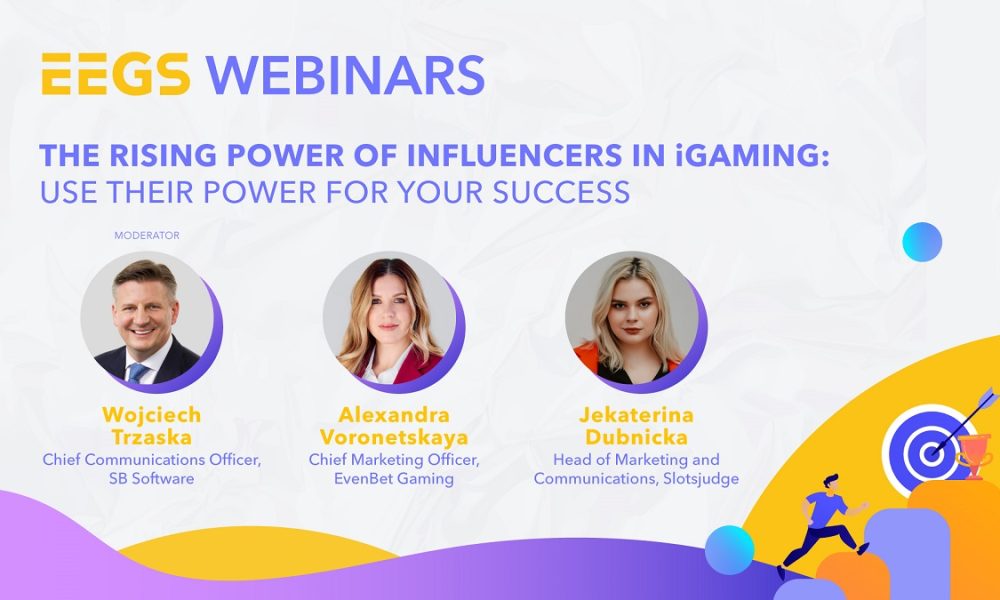 EEGS WEBINARS

THE RISING POWER OF INFLUENCERS IN iGAMING:
USE THEIR POWER FOR YOUR SUCCESS

MODERATOR

Wojciech Trzaska
Chief Communications Officer, SB Software

Alexandra Voronetskaya
Chief Marketing Officer, EvenBet Gaming

Jekaterina Dubnicka
Head of Marketing and Communications, Slotsjudge